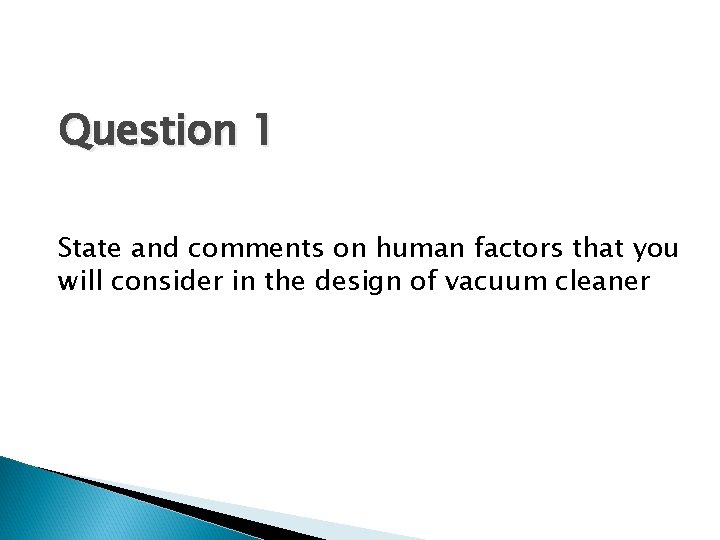 Question 1

State and comments on human factors that you will consider in the design of vacuum cleaner